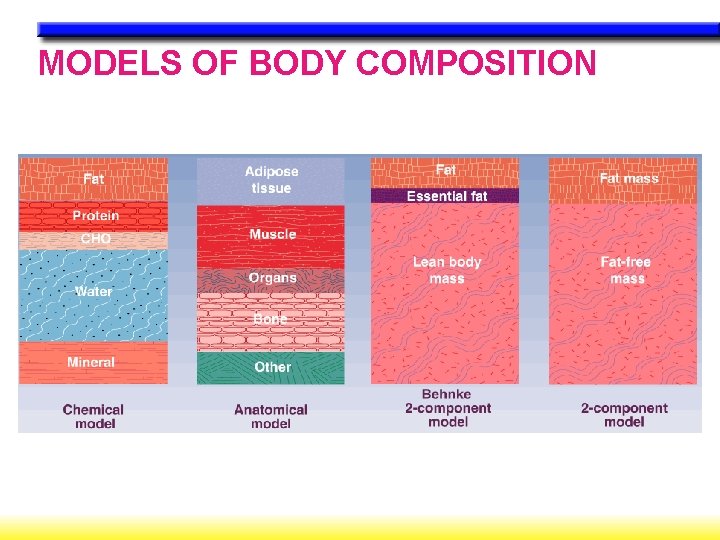 MODELS OF BODY COMPOSITION

Fat
Protein
CHO
Water
Mineral
Chemical model

Adipose tissue
Muscle
Organs
Bone
Other
Anatomical model

Fat
Essential fat
Lean body mass
Behnke 2-component model

Fat mass
Fat-free mass
2-component model